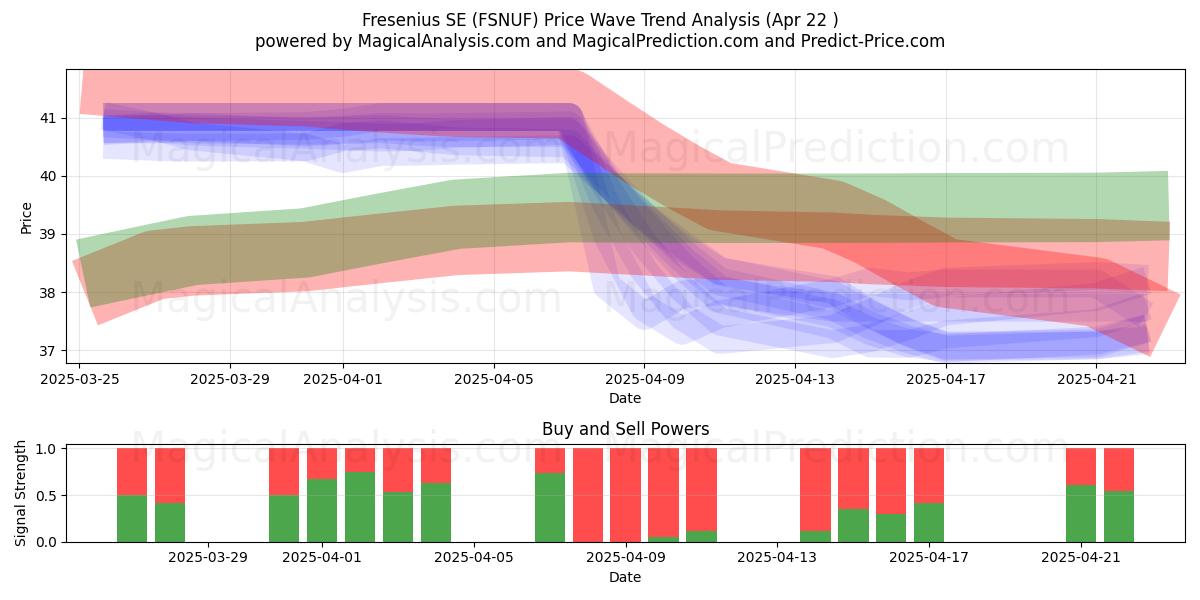 Fresenius SE (FSNUF) Price Wave Trend Analysis (Apr 22 )
powered by MagicalAnalysis.com and MagicalPrediction.com and Predict-Price.com

MagicalAnalysis.com MagicalPrediction.com
MagicalAnalysis.com MagicalPrediction.com

Price
41
40
39
38
37
2025-03-25
2025-03-29
2025-04-01
2025-04-05
2025-04-09
2025-04-13
2025-04-17
2025-04-21
Date

Buy and Sell Powers
MagicalAnalysis.com MagicalPrediction.com
Signal Strength
1.0
0.5
0.0
2025-03-29
2025-04-01
2025-04-05
2025-04-09
2025-04-13
2025-04-17
2025-04-21
Date